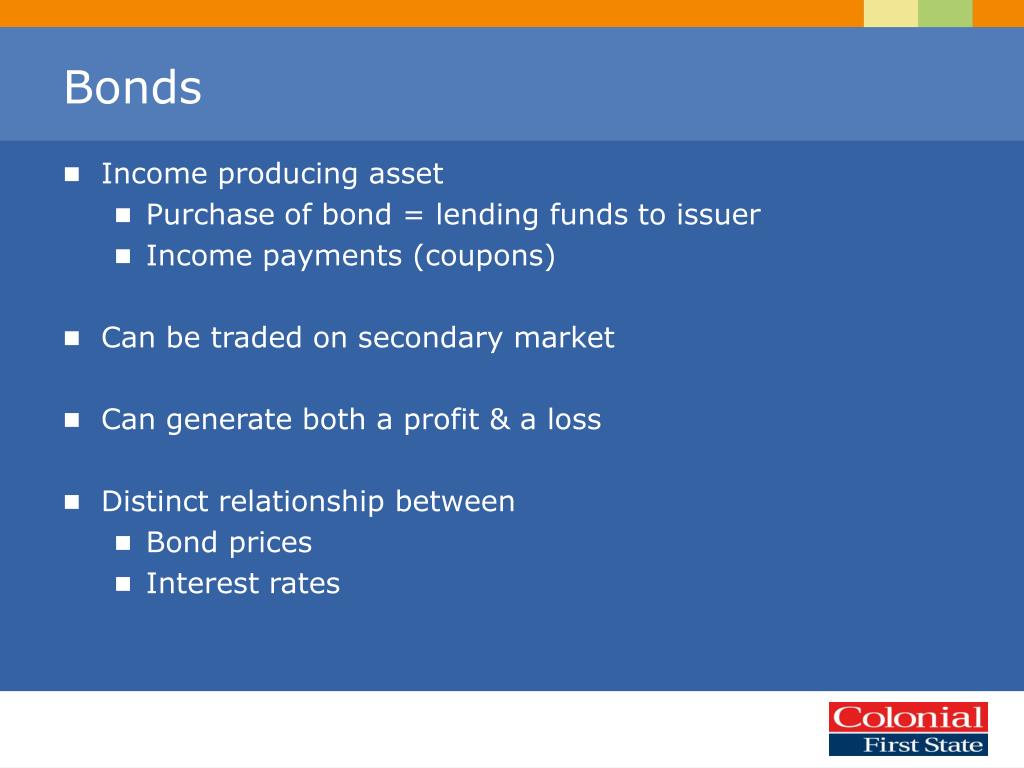 Bonds

- Income producing asset
  - Purchase of bond = lending funds to issuer
  - Income payments (coupons)

- Can be traded on secondary market

- Can generate both a profit & a loss

- Distinct relationship between
  - Bond prices
  - Interest rates

Colonial
First State